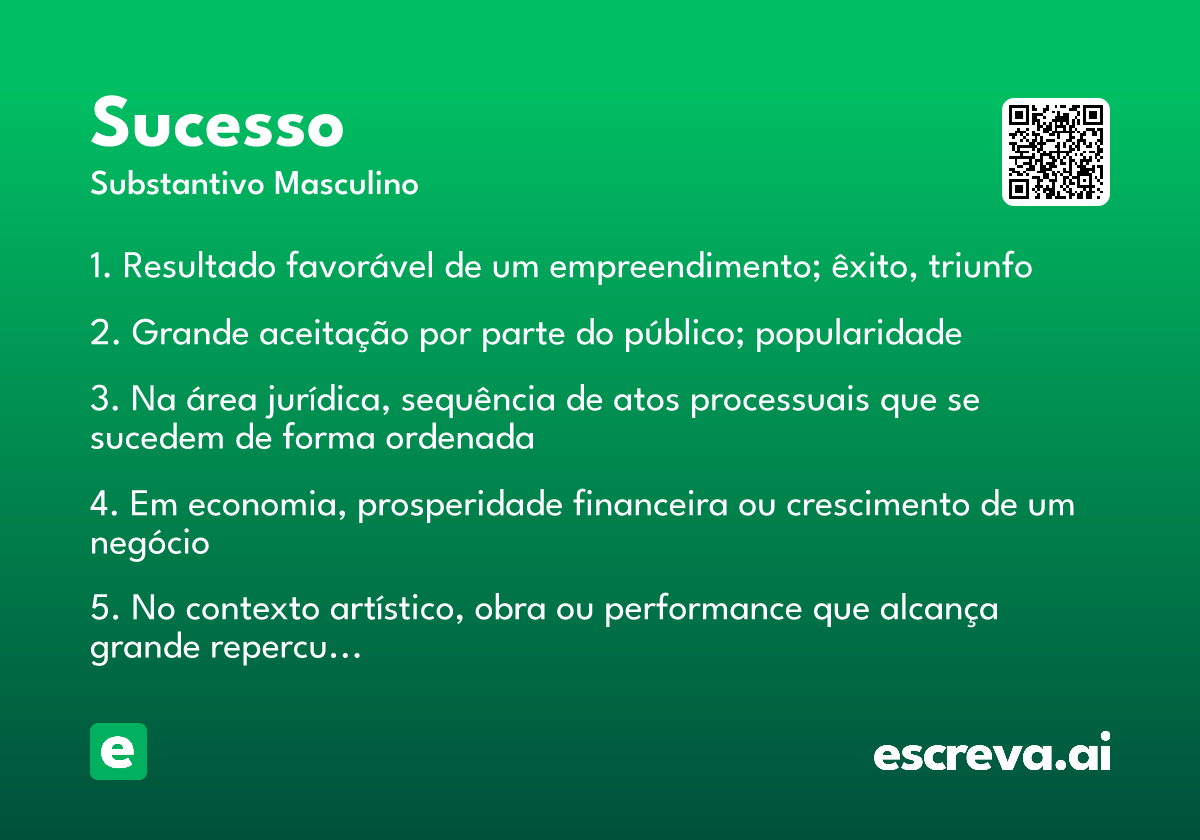 Sucesso
Substantivo Masculino

1. Resultado favorável de um empreendimento; êxito, triunfo

2. Grande aceitação por parte do público; popularidade

3. Na área jurídica, sequência de atos processuais que se sucedem de forma ordenada

4. Em economia, prosperidade financeira ou crescimento de um negócio

5. No contexto artístico, obra ou performance que alcança grande repercu…

e

escreva.ai